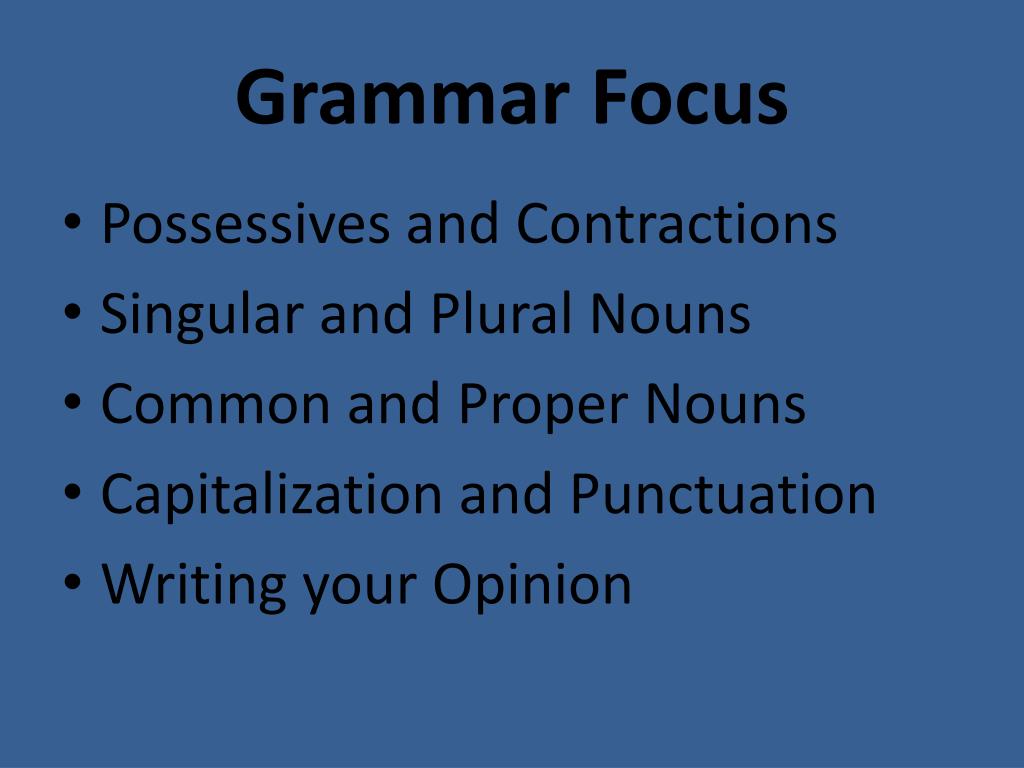 Grammar Focus

• Possessives and Contractions
• Singular and Plural Nouns
• Common and Proper Nouns
• Capitalization and Punctuation
• Writing your Opinion